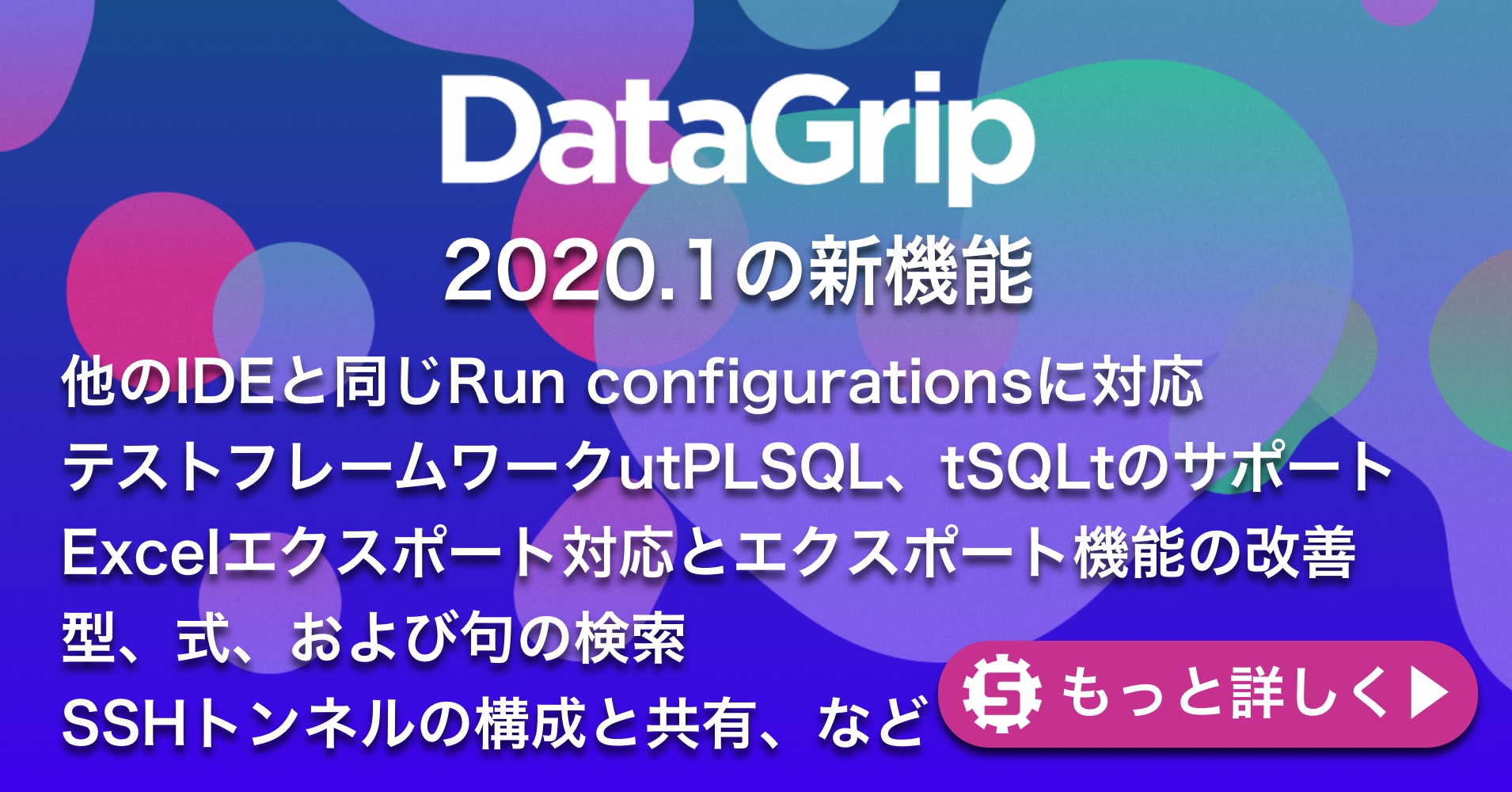 DataGrip

2020.1の新機能

他のIDEと同じRun configurationsに対応
テストフレームワークutPLSQL、tSQLtのサポート
Excelエクスポート対応とエクスポート機能の改善
型、式、および句の検索
SSHトンネルの構成と共有、など

S もっと詳しく▶